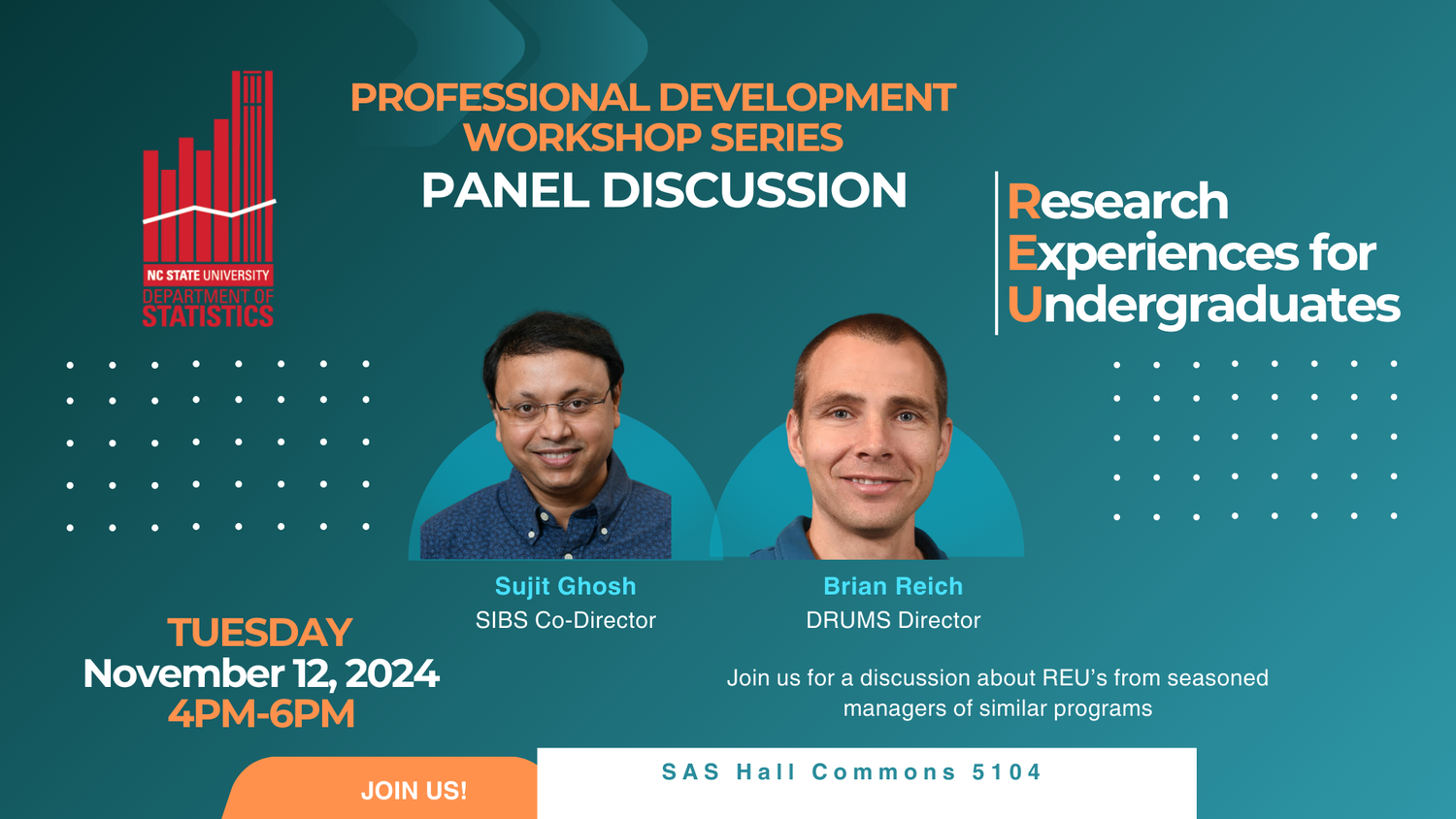 NC STATE UNIVERSITY
DEPARTMENT OF
STATISTICS

PROFESSIONAL DEVELOPMENT
WORKSHOP SERIES
PANEL DISCUSSION

Research
Experiences for
Undergraduates

Sujit Ghosh
SIBS Co-Director

Brian Reich
DRUMS Director

TUESDAY
November 12, 2024
4PM-6PM

Join us for a discussion about REU's from seasoned managers of similar programs

JOIN US!

SAS Hall Commons 5104